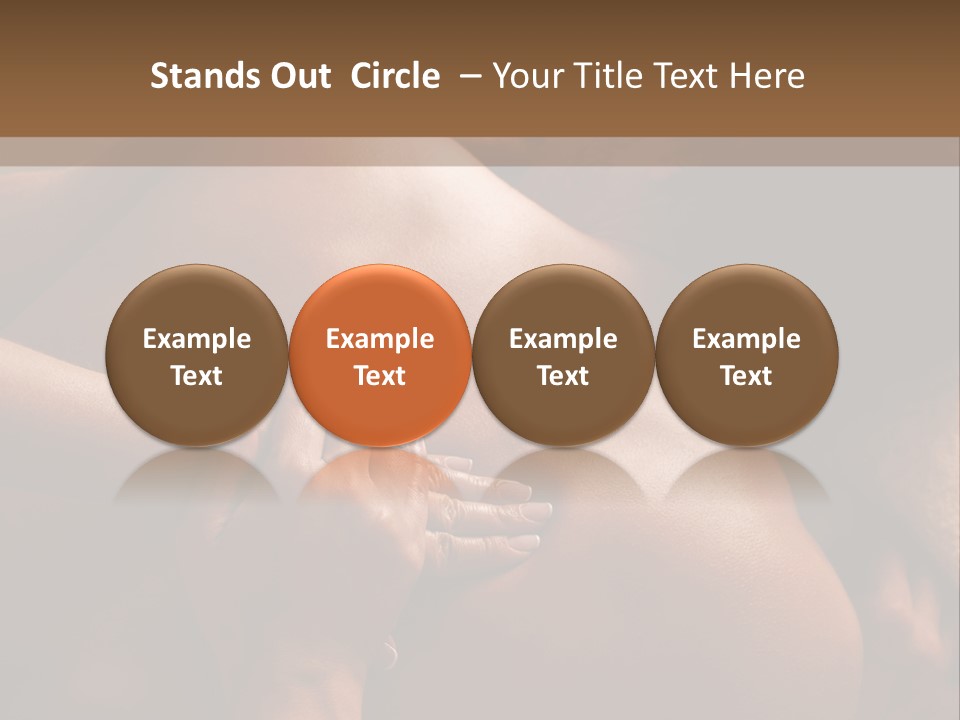 Stands Out Circle – Your Title Text Here

Example Text

Example Text

Example Text

Example Text